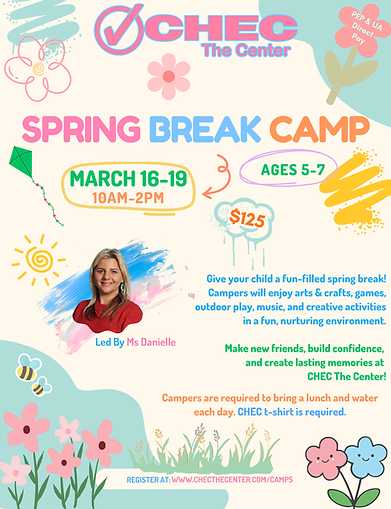 CHEC
The Center

PEP & UA Direct Pay

SPRING BREAK CAMP

MARCH 16-19
10AM-2PM

AGES 5-7

$125

Led By Ms Danielle

Give your child a fun-filled spring break! Campers will enjoy arts & crafts, games, outdoor play, music, and creative activities in a fun, nurturing environment.

Make new friends, build confidence, and create lasting memories at CHEC The Center!

Campers are required to bring a lunch and water each day. CHEC t-shirt is required.

REGISTER AT: WWW.CHECTHECENTER.COM/CAMPS